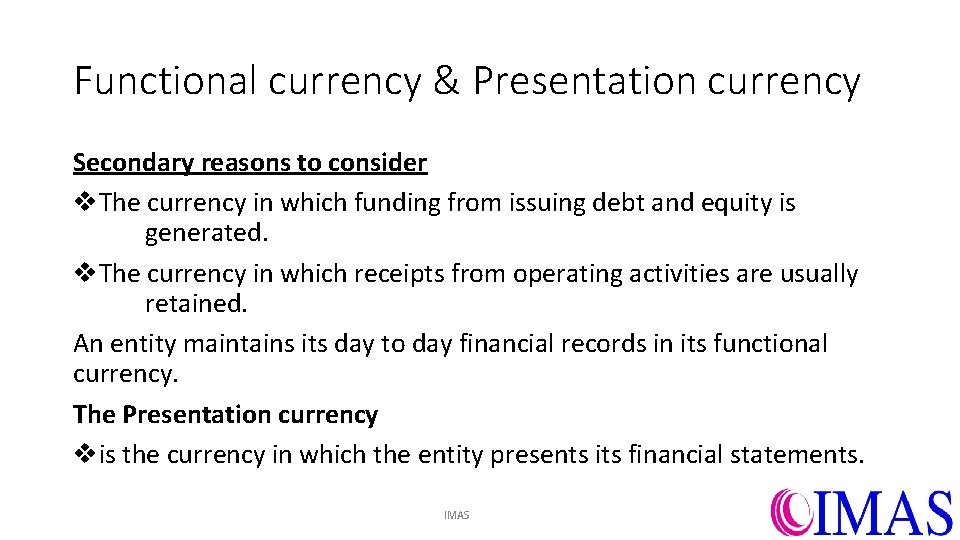 Functional currency & Presentation currency

Secondary reasons to consider

❖The currency in which funding from issuing debt and equity is generated.

❖The currency in which receipts from operating activities are usually retained.

An entity maintains its day to day financial records in its functional currency.

The Presentation currency

❖is the currency in which the entity presents its financial statements.

IMAS

IMAS